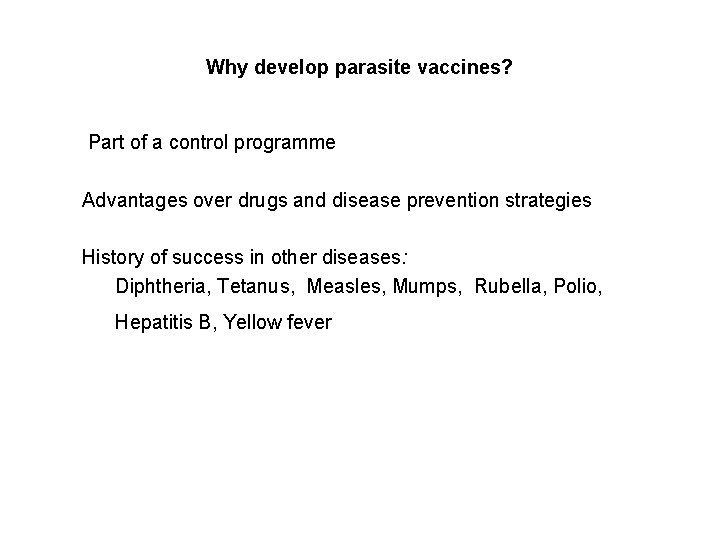 Why develop parasite vaccines?

Part of a control programme

Advantages over drugs and disease prevention strategies

History of success in other diseases:

Diphtheria, Tetanus, Measles, Mumps, Rubella, Polio,

Hepatitis B, Yellow fever